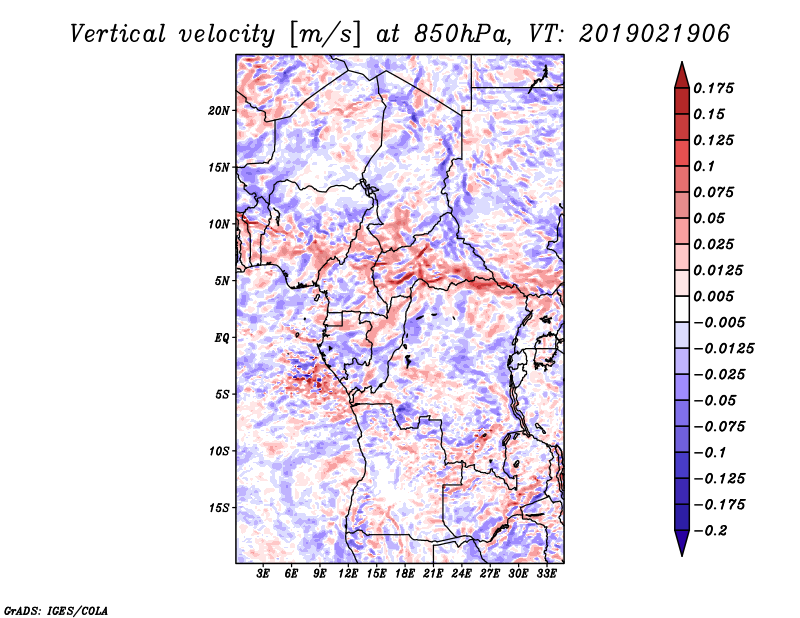 Vertical velocity [m/s] at 850hPa, VT: 2019021906

20N
15N
10N
5N
EQ
5S
10S
15S

3E 6E 9E 12E 15E 18E 21E 24E 27E 30E 33E

0.175
0.15
0.125
0.1
0.075
0.05
0.025
0.0125
0.005
−0.005
−0.0125
−0.025
−0.05
−0.075
−0.1
−0.125
−0.175
−0.2

GrADS: IGES/COLA